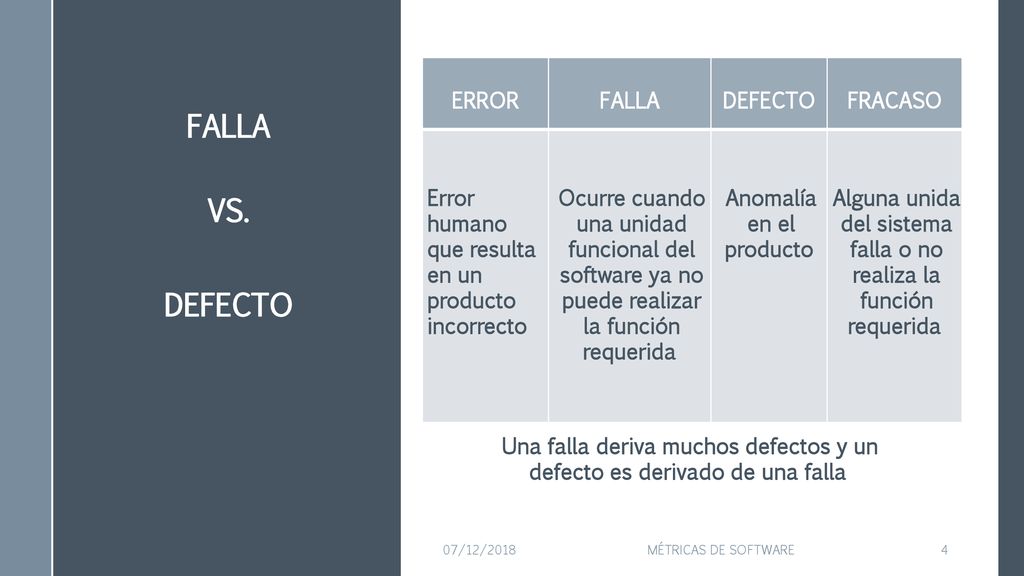 FALLA

VS.

DEFECTO

| ERROR | FALLA | DEFECTO | FRACASO |
|---|---|---|---|
| Error humano que resulta en un producto incorrecto | Ocurre cuando una unidad funcional del software ya no puede realizar la función requerida | Anomalía en el producto | Alguna unida del sistema falla o no realiza la función requerida |

Una falla deriva muchos defectos y un defecto es derivado de una falla

07/12/2018

MÉTRICAS DE SOFTWARE

4